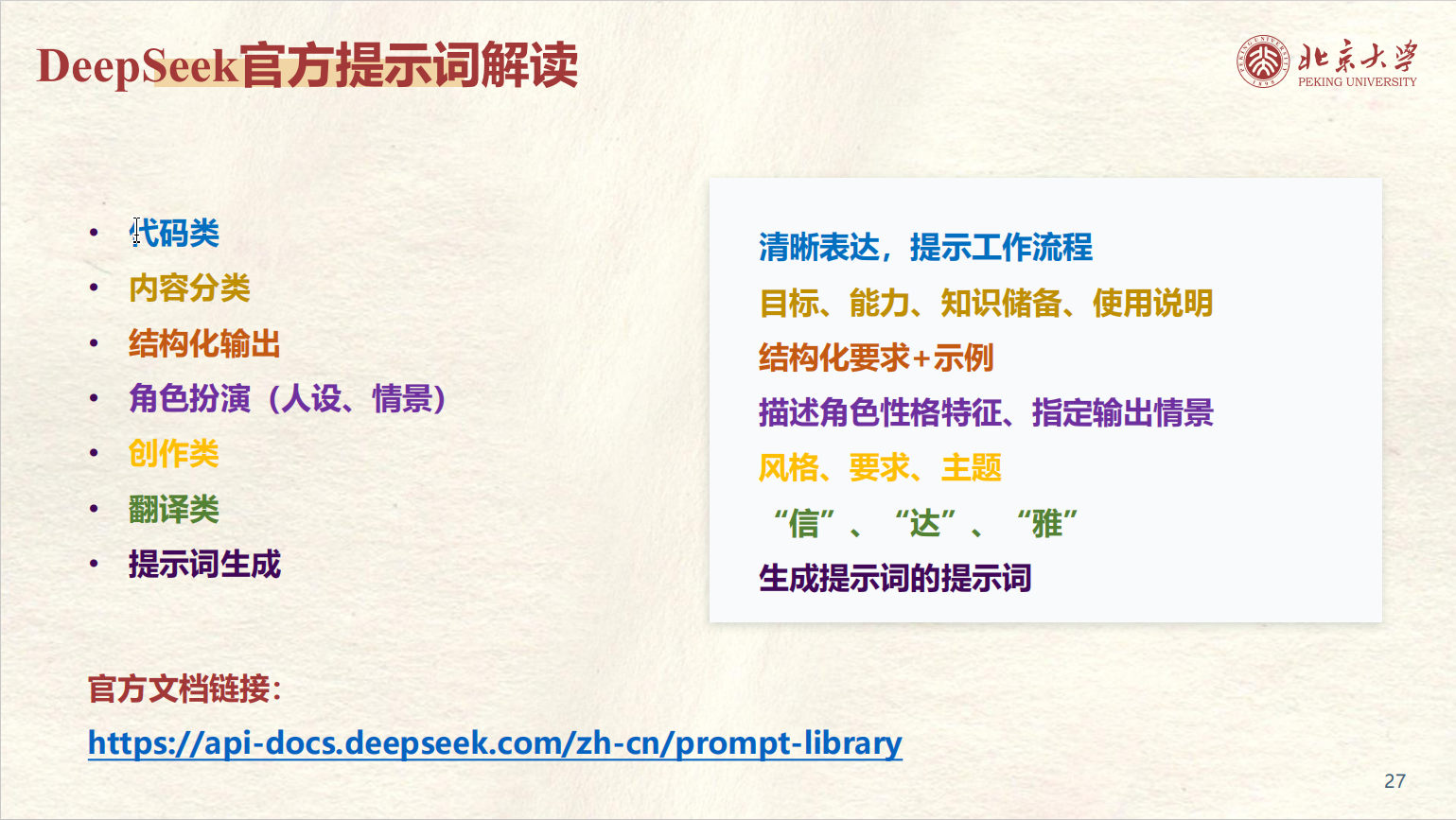 DeepSeek官方提示词解读

北京大学
PEKING UNIVERSITY

• 代码类
• 内容分类
• 结构化输出
• 角色扮演（人设、情景）
• 创作类
• 翻译类
• 提示词生成

清晰表达，提示工作流程
目标、能力、知识储备、使用说明
结构化要求+示例
描述角色性格特征、指定输出情景
风格、要求、主题
“信”、“达”、“雅”
生成提示词的提示词

官方文档链接：
https://api-docs.deepseek.com/zh-cn/prompt-library

27